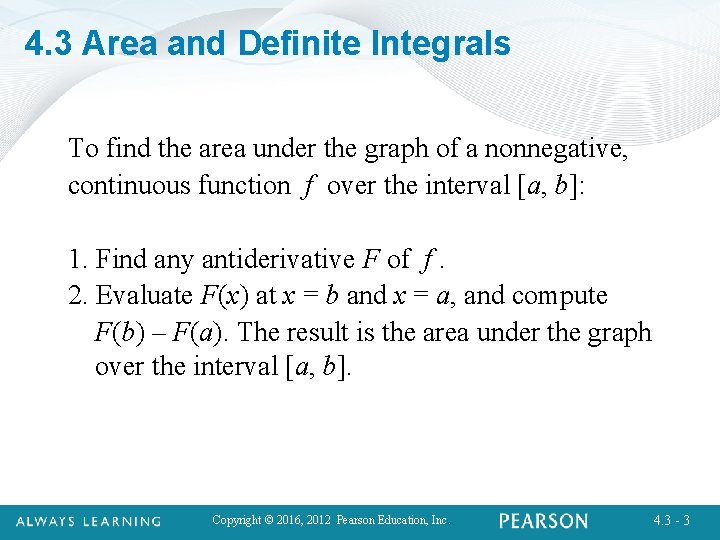 4.3 Area and Definite Integrals

To find the area under the graph of a nonnegative, continuous function $f$ over the interval $[a, b]$:

1. Find any antiderivative $F$ of $f$.
2. Evaluate $F(x)$ at $x = b$ and $x = a$, and compute $F(b) - F(a)$. The result is the area under the graph over the interval $[a, b]$.

ALWAYS LEARNING Copyright © 2016, 2012 Pearson Education, Inc. PEARSON 4.3 - 3